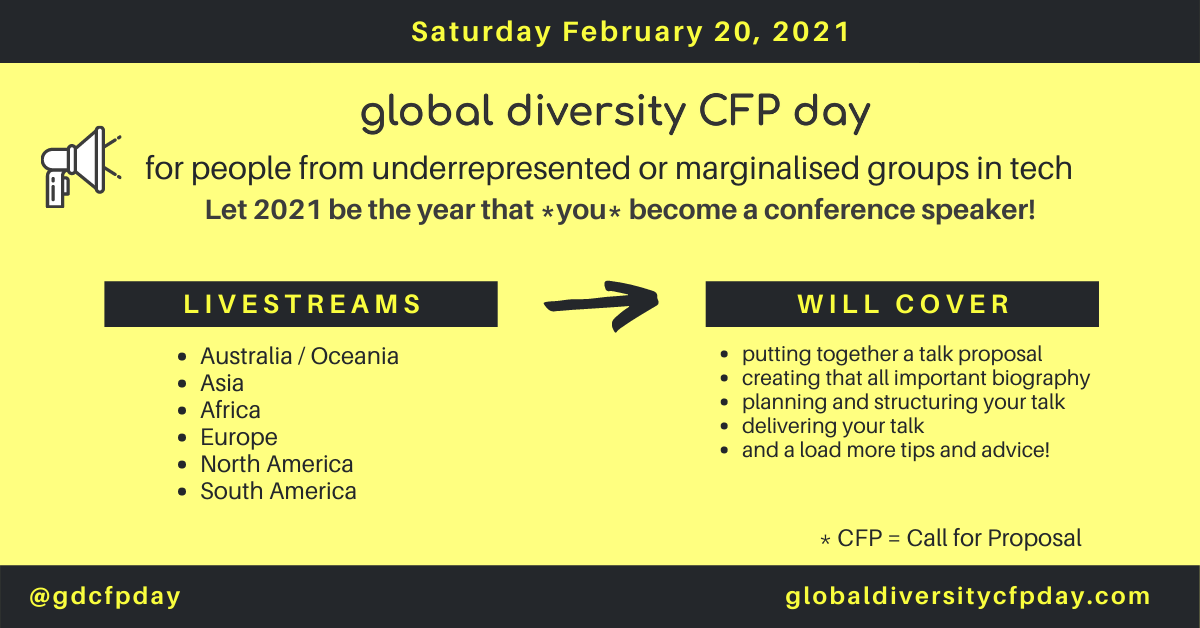 Saturday February 20, 2021

global diversity CFP day

for people from underrepresented or marginalised groups in tech

Let 2021 be the year that *you* become a conference speaker!

LIVESTREAMS

- Australia / Oceania
- Asia
- Africa
- Europe
- North America
- South America

WILL COVER

- putting together a talk proposal
- creating that all important biography
- planning and structuring your talk
- delivering your talk
- and a load more tips and advice!

* CFP = Call for Proposal

@gdcfpday

globaldiversitycfpday.com